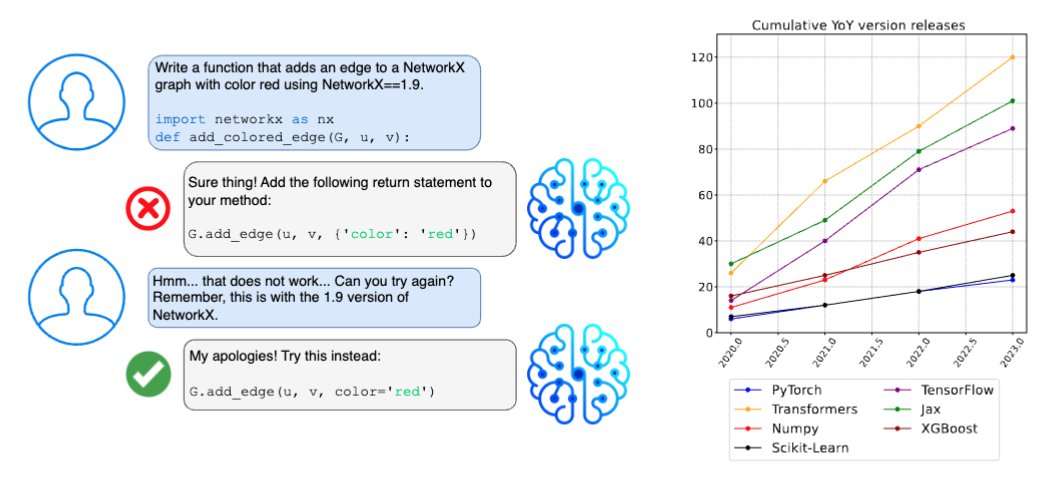 Write a function that adds an edge to a NetworkX graph with color red using NetworkX==1.9.

import networkx as nx
def add_colored_edge(G, u, v):

Sure thing! Add the following return statement to your method:

G.add_edge(u, v, {'color': 'red'})

Hmm... that does not work... Can you try again? Remember, this is with the 1.9 version of NetworkX.

My apologies! Try this instead:

G.add_edge(u, v, color='red')

Cumulative YoY version releases

120
100
80
60
40
20
0

2020.0
2020.5
2021.0
2021.5
2022.0
2022.5
2023.0

PyTorch
Transformers
Numpy
Scikit-Learn
TensorFlow
Jax
XGBoost